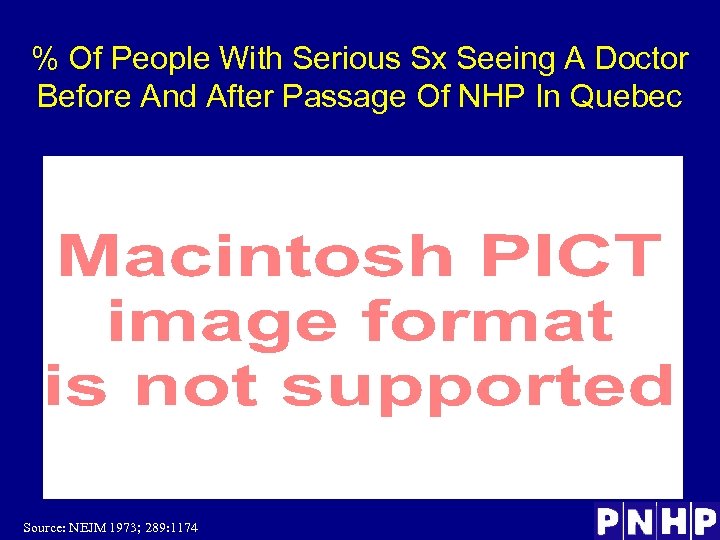 % Of People With Serious Sx Seeing A Doctor Before And After Passage Of NHP In Quebec

Macintosh PICT image format is not supported

Source: NEJM 1973; 289:1174

PNHP